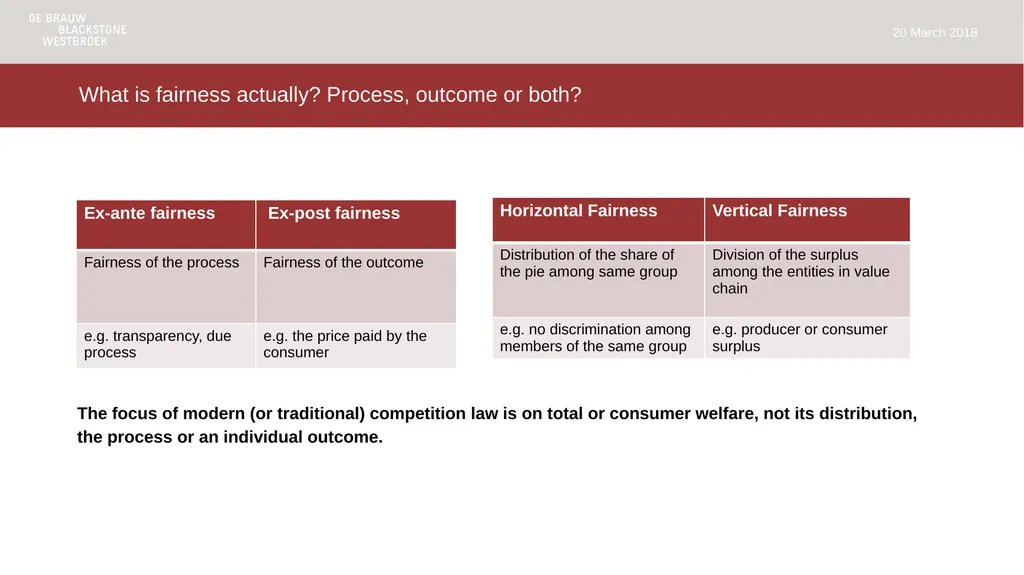 DE BRAUW
BLACKSTONE
WESTBROEK

20 March 2018

What is fairness actually? Process, outcome or both?

| Ex-ante fairness | Ex-post fairness |
|---|---|
| Fairness of the process | Fairness of the outcome |
| e.g. transparency, due process | e.g. the price paid by the consumer |

| Horizontal Fairness | Vertical Fairness |
|---|---|
| Distribution of the share of the pie among same group | Division of the surplus among the entities in value chain |
| e.g. no discrimination among members of the same group | e.g. producer or consumer surplus |

The focus of modern (or traditional) competition law is on total or consumer welfare, not its distribution, the process or an individual outcome.